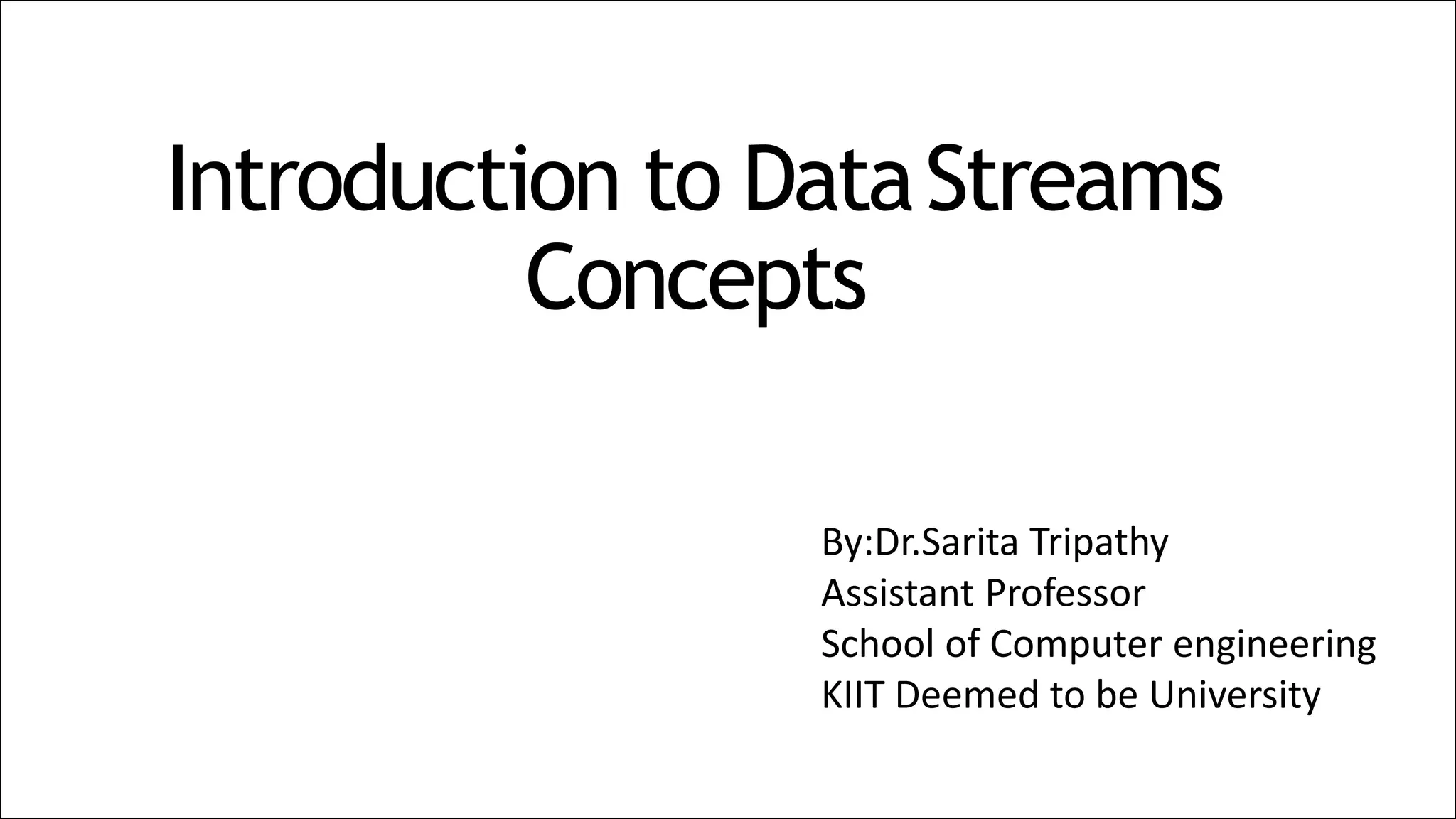 Introduction to Data Streams Concepts

By:Dr.Sarita Tripathy
Assistant Professor
School of Computer engineering
KIIT Deemed to be University